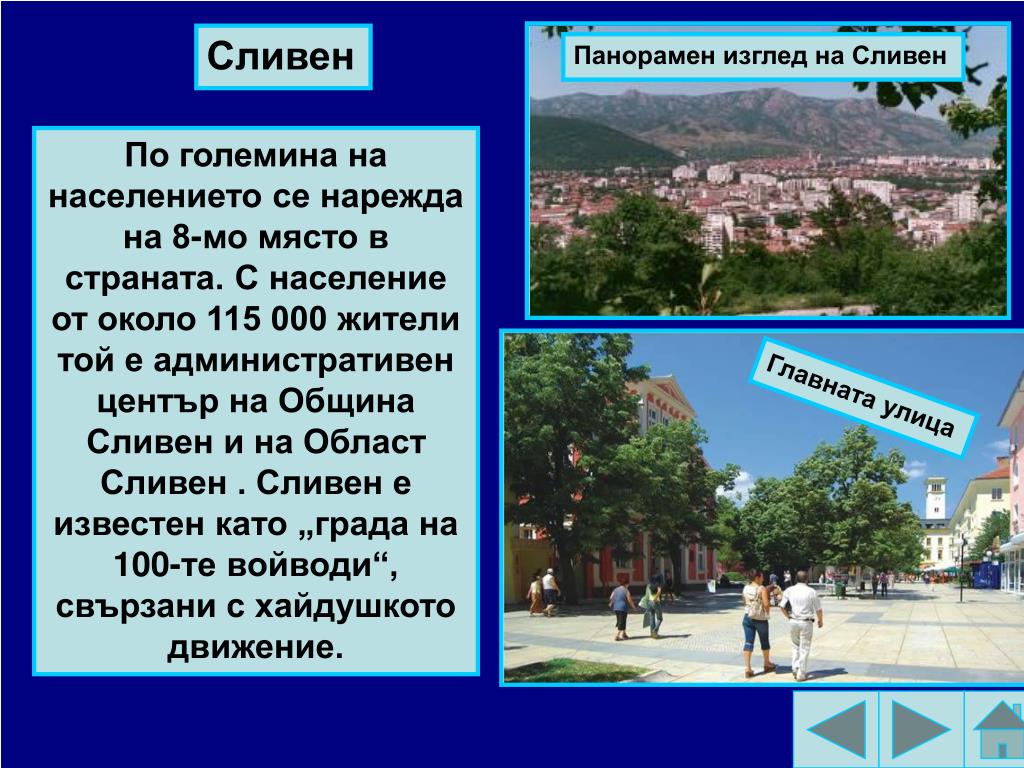 Сливен

По големина на населението се нарежда на 8-мо място в страната. С население от около 115 000 жители той е административен център на Община Сливен и на Област Сливен . Сливен е известен като „града на 100-те войводи“, свързани с хайдушкото движение.

Панорамен изглед на Сливен

Главната улица